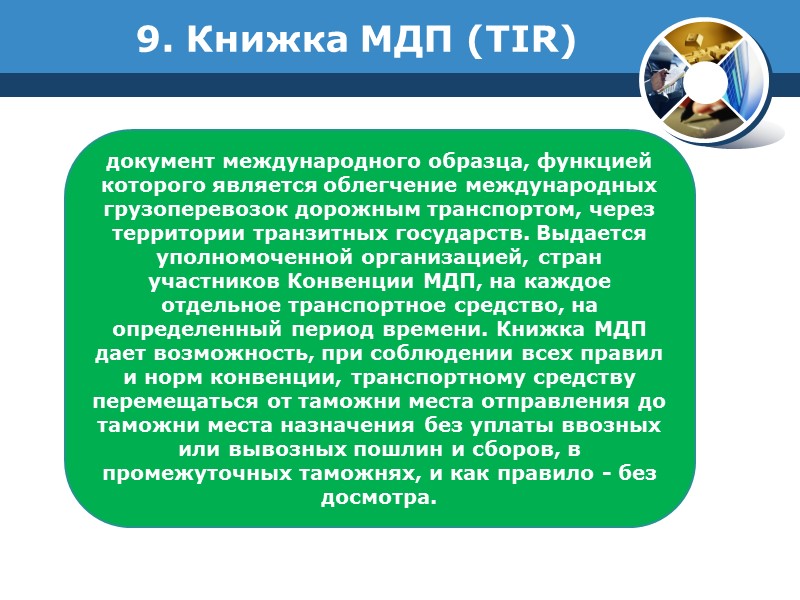 9. Книжка МДП (TIR)

документ международного образца, функцией которого является облегчение международных грузоперевозок дорожным транспортом, через территории транзитных государств. Выдается уполномоченной организацией, стран участников Конвенции МДП, на каждое отдельное транспортное средство, на определенный период времени. Книжка МДП дает возможность, при соблюдении всех правил и норм конвенции, транспортному средству перемещаться от таможни места отправления до таможни места назначения без уплаты ввозных или вывозных пошлин и сборов, в промежуточных таможнях, и как правило - без досмотра.